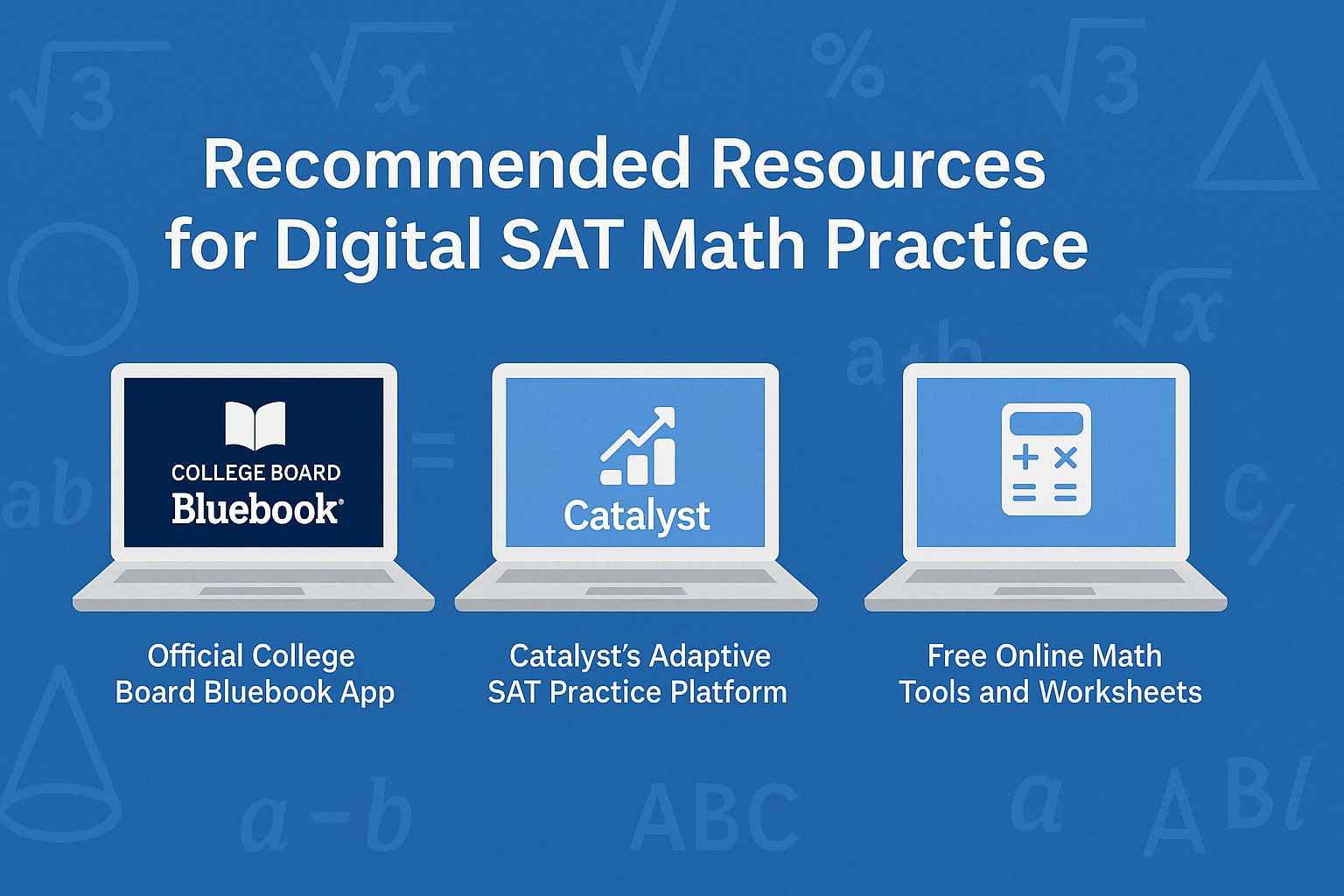 Recommended Resources for Digital SAT Math Practice

COLLEGE BOARD
Bluebook®

Official College Board Bluebook App

Catalyst

Catalyst's Adaptive SAT Practice Platform

Free Online Math Tools and Worksheets